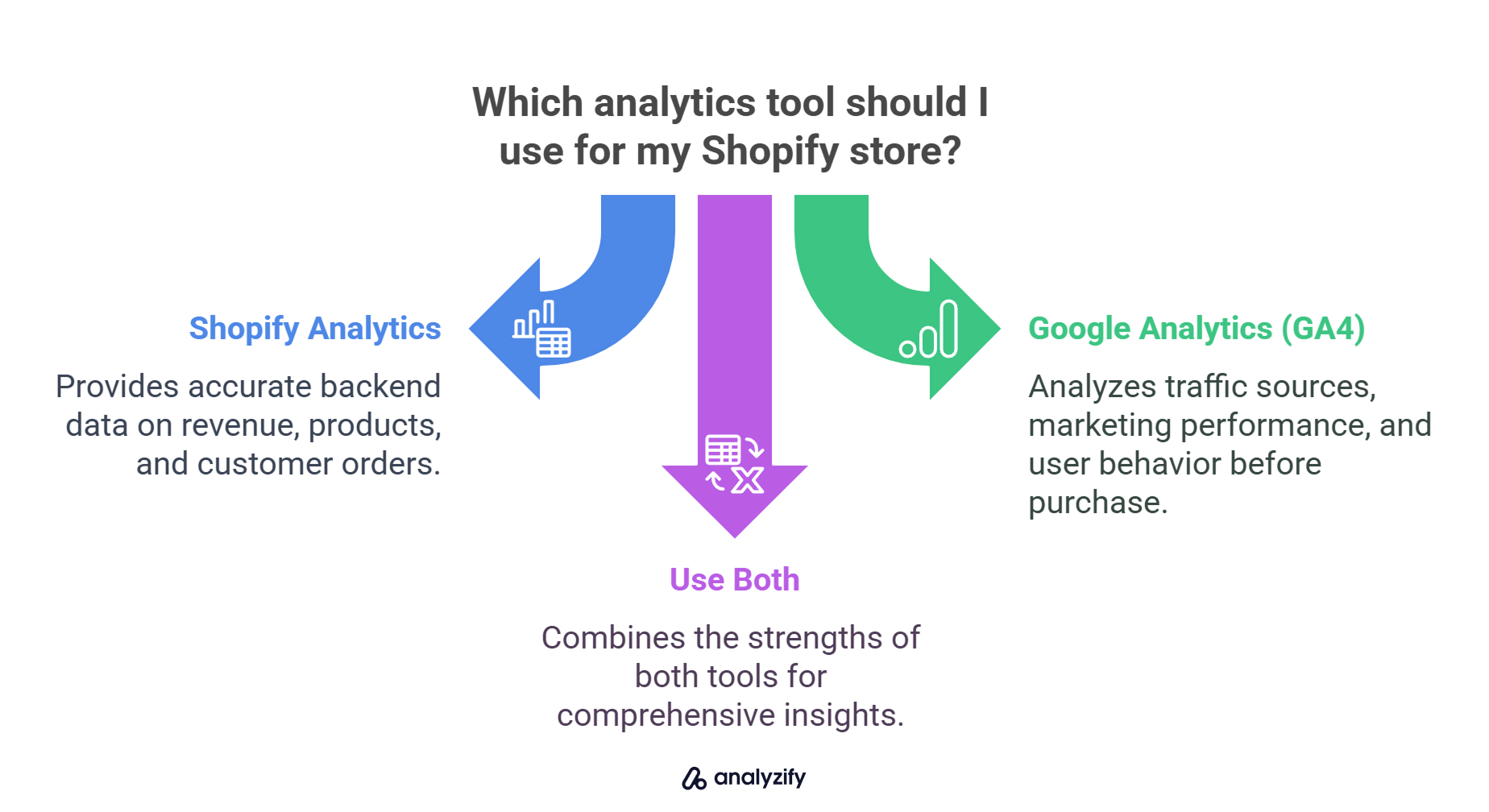 Which analytics tool should I use for my Shopify store?

Shopify Analytics

Provides accurate backend data on revenue, products, and customer orders.

Google Analytics (GA4)

Analyzes traffic sources, marketing performance, and user behavior before purchase.

Use Both

Combines the strengths of both tools for comprehensive insights.

analyzify